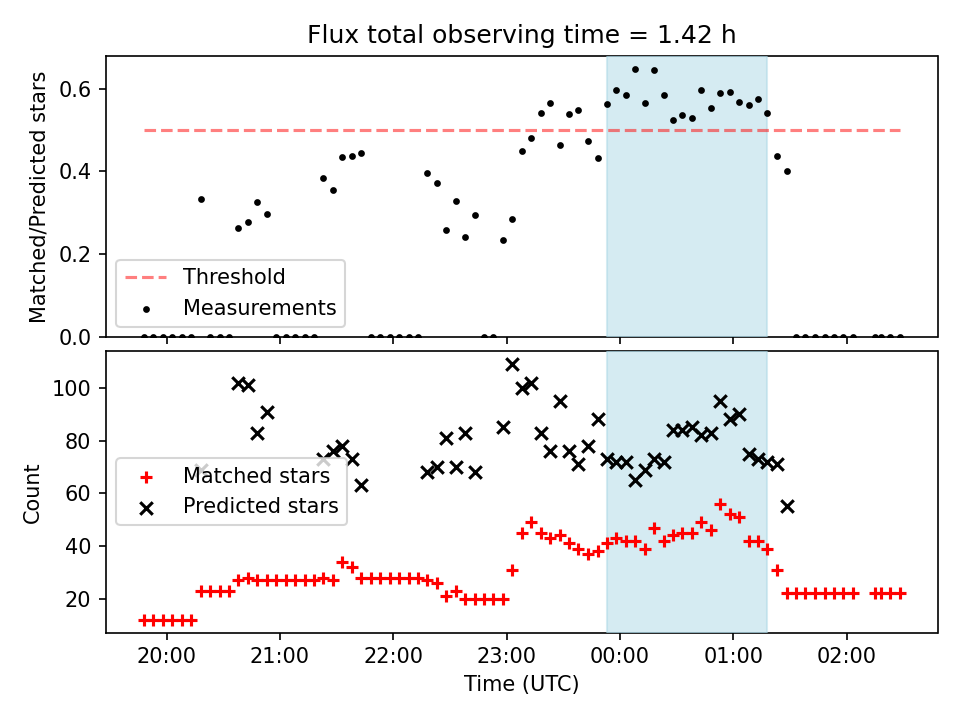 Flux total observing time = 1.42 h

Matched/Predicted stars

0.6
0.4
0.2
0.0

Threshold
Measurements

Count

100
80
60
40
20

Matched stars
Predicted stars

20:00
21:00
22:00
23:00
00:00
01:00
02:00

Time (UTC)